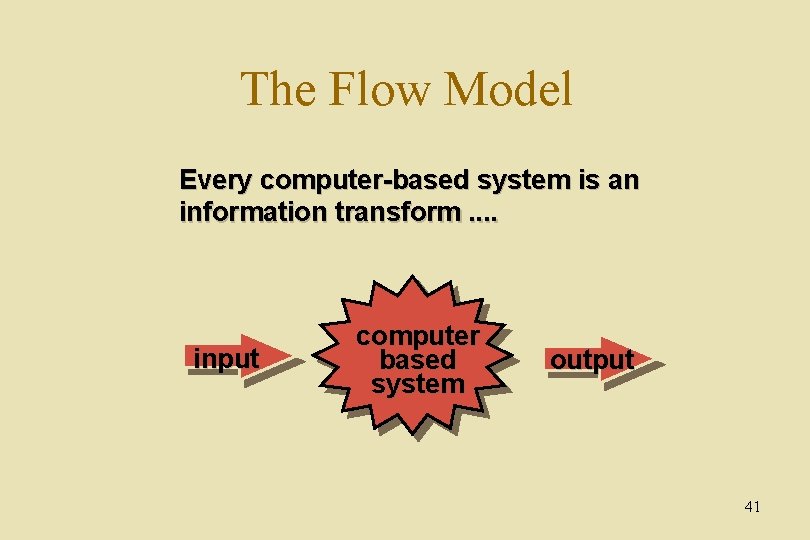 The Flow Model

Every computer-based system is an information transform ....

input

computer based system

output

41